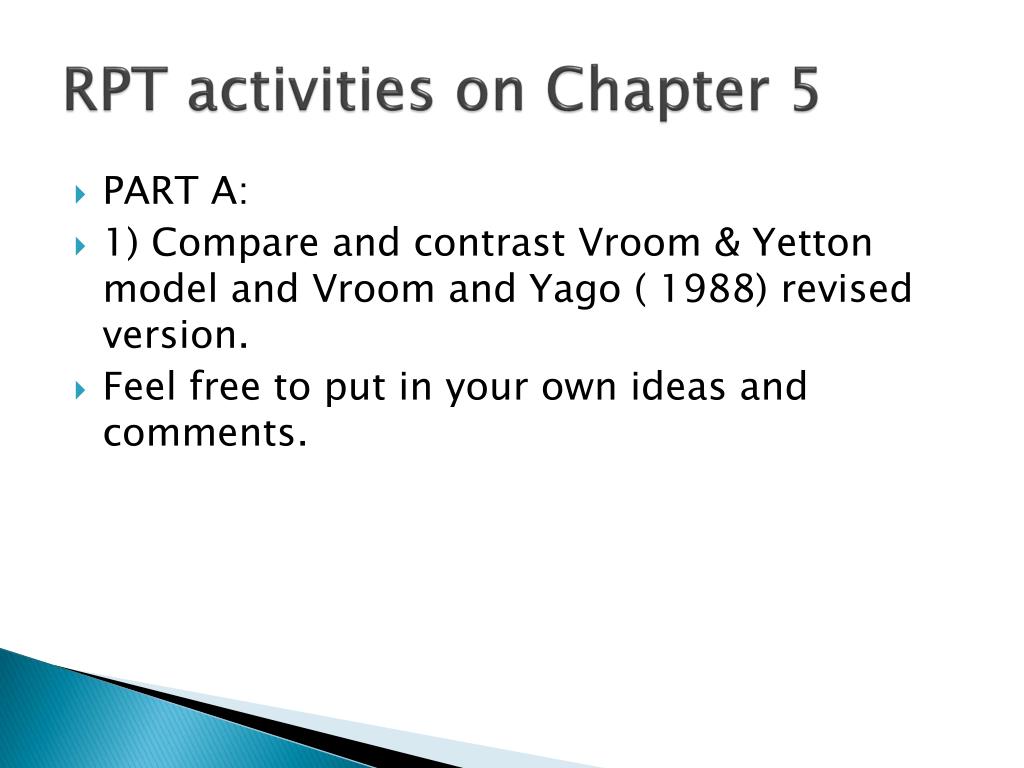 RPT activities on Chapter 5

PART A:

1) Compare and contrast Vroom & Yetton model and Vroom and Yago ( 1988) revised version.

Feel free to put in your own ideas and comments.